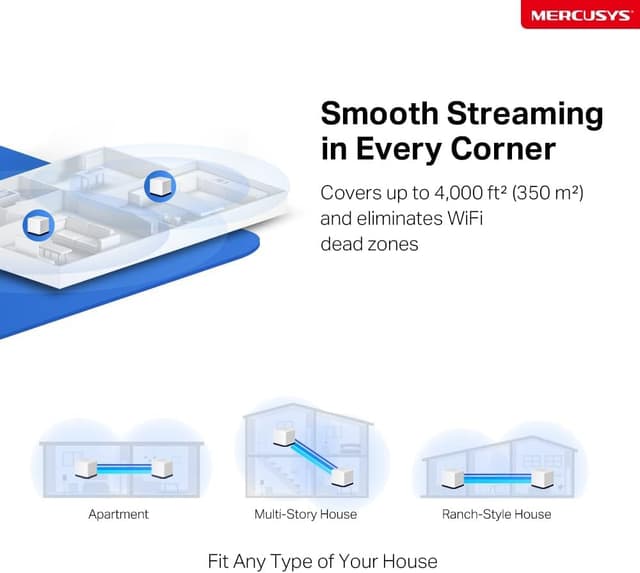 MERCUSYS

Smooth Streaming in Every Corner

Covers up to 4,000 ft² (350 m²) and eliminates WiFi dead zones

Apartment

Multi-Story House

Ranch-Style House

Fit Any Type of Your House